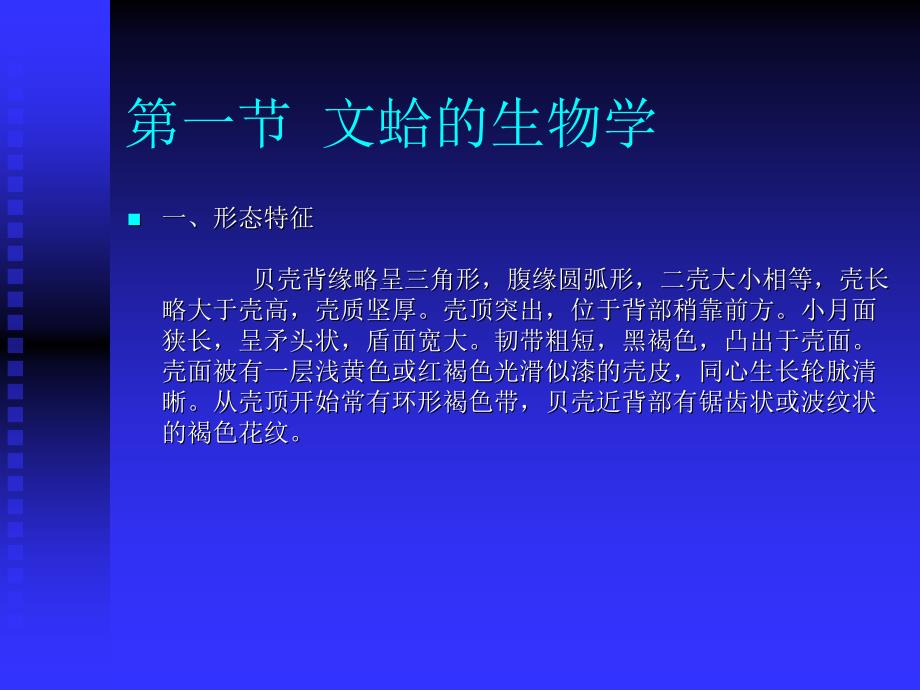 第一节 文蛤的生物学

一、形态特征

贝壳背缘略呈三角形，腹缘圆弧形，二壳大小相等，壳长略大于壳高，壳质坚厚。壳顶突出，位于背部稍靠前方。小月面狭长，呈矛头状，盾面宽大。韧带粗短，黑褐色，凸出于壳面。壳面被有一层浅黄色或红褐色光滑似漆的壳皮，同心生长轮脉清晰。从壳顶开始常有环形褐色带，贝壳近背部有锯齿状或波纹状的褐色花纹。